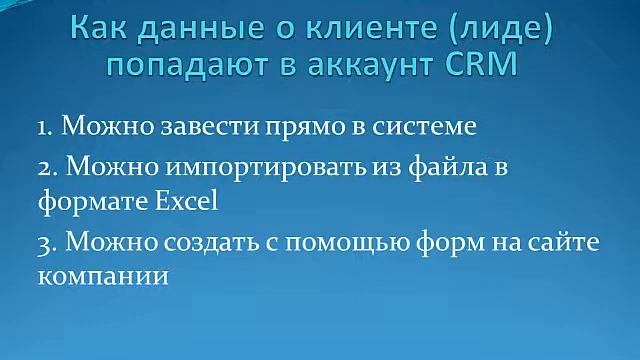 Как данные о клиенте (лиде) попадают в аккаунт CRM

1. Можно завести прямо в системе

2. Можно импортировать из файла в формате Excel

3. Можно создать с помощью форм на сайте компании